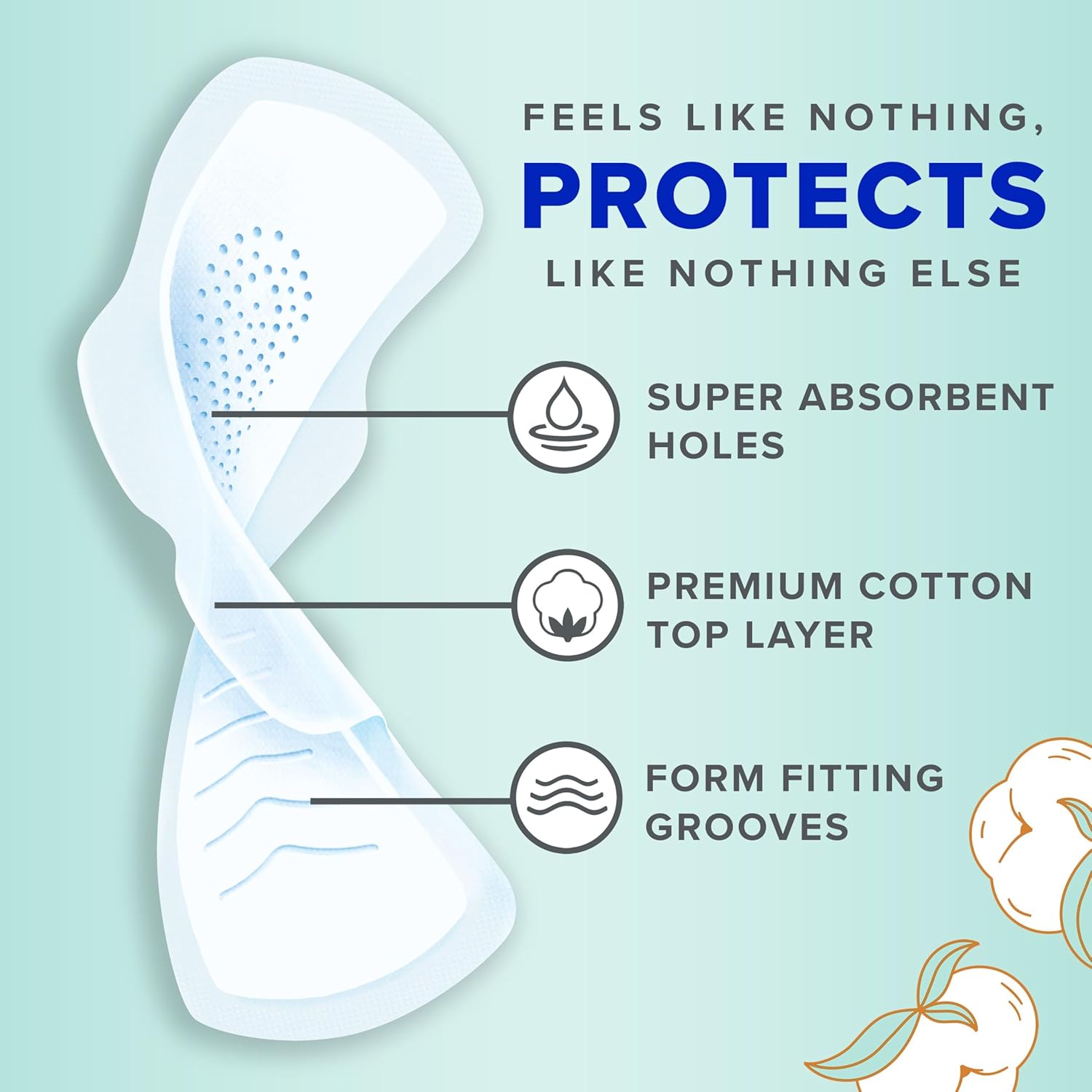 FEELS LIKE NOTHING,
PROTECTS
LIKE NOTHING ELSE

SUPER ABSORBENT HOLES

PREMIUM COTTON TOP LAYER

FORM FITTING GROOVES